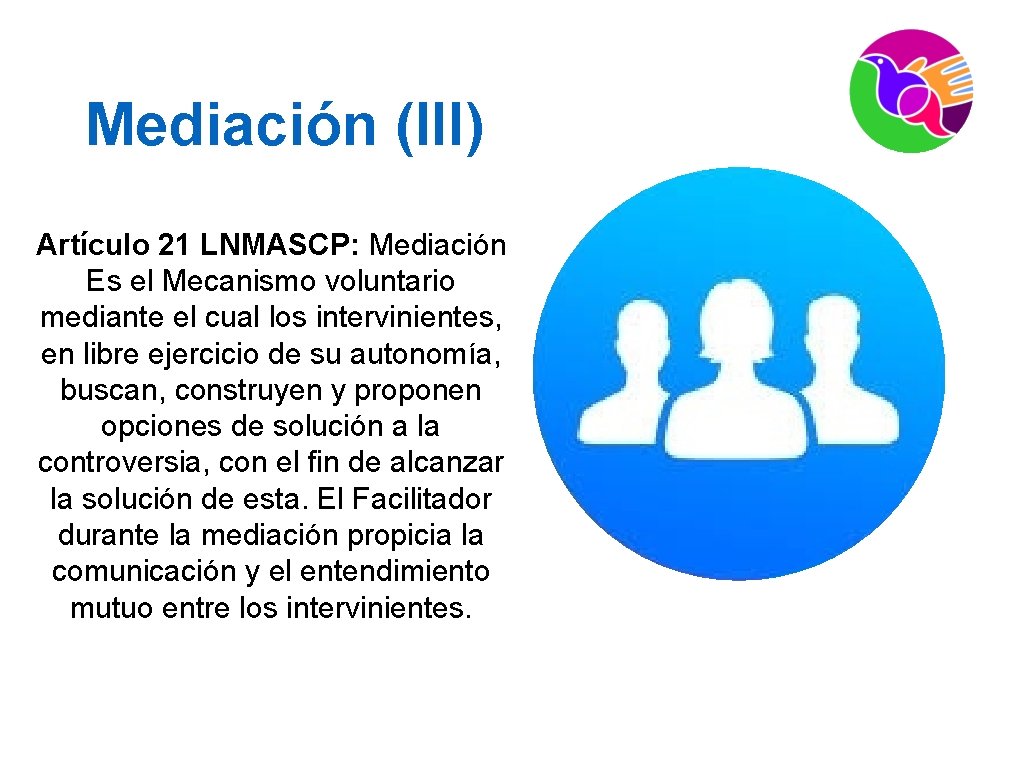 Mediación (III)

Artículo 21 LNMASCP: Mediación Es el Mecanismo voluntario mediante el cual los intervinientes, en libre ejercicio de su autonomía, buscan, construyen y proponen opciones de solución a la controversia, con el fin de alcanzar la solución de esta. El Facilitador durante la mediación propicia la comunicación y el entendimiento mutuo entre los intervinientes.